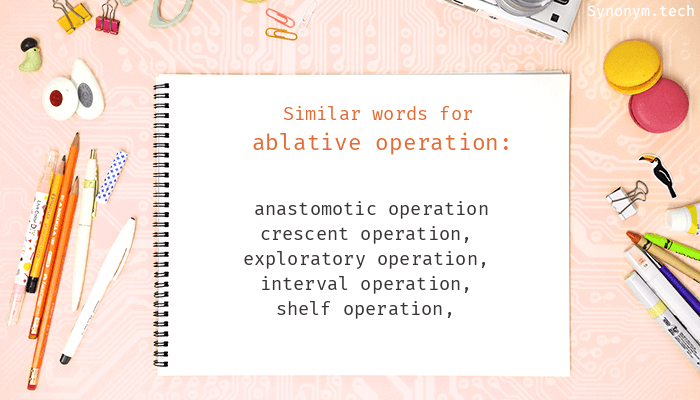 Synonym.tech

Similar words for
ablative operation:

anastomotic operation
crescent operation,
exploratory operation,
interval operation,
shelf operation,